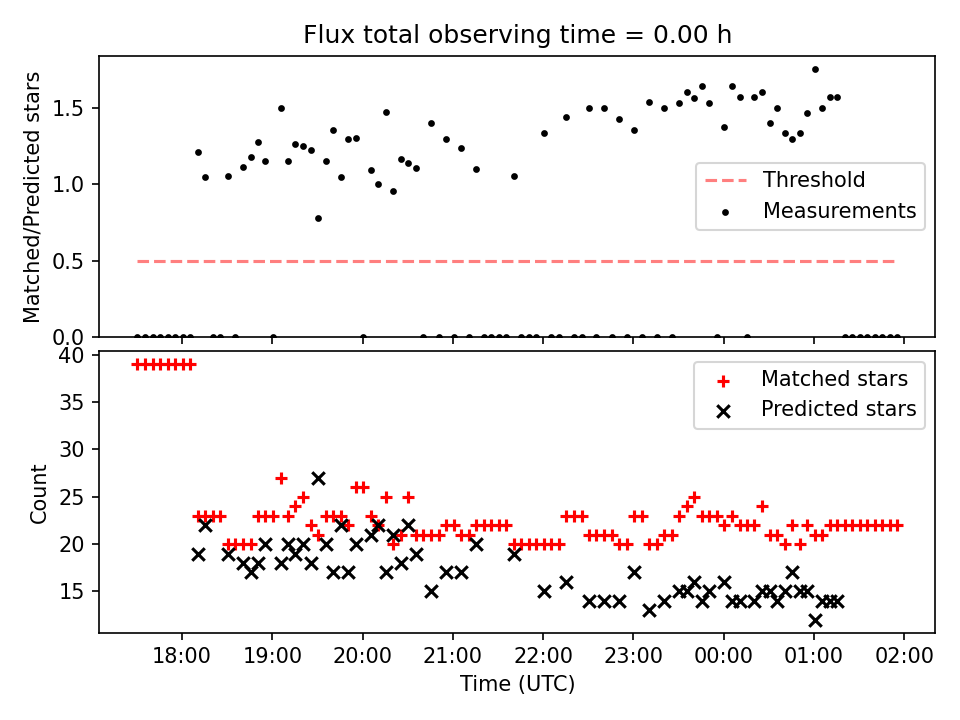 Flux total observing time = 0.00 h

Matched/Predicted stars

1.5
1.0
0.5
0.0

Threshold
Measurements

40
35
30
25
20
15

Count

Matched stars
Predicted stars

18:00
19:00
20:00
21:00
22:00
23:00
00:00
01:00
02:00

Time (UTC)